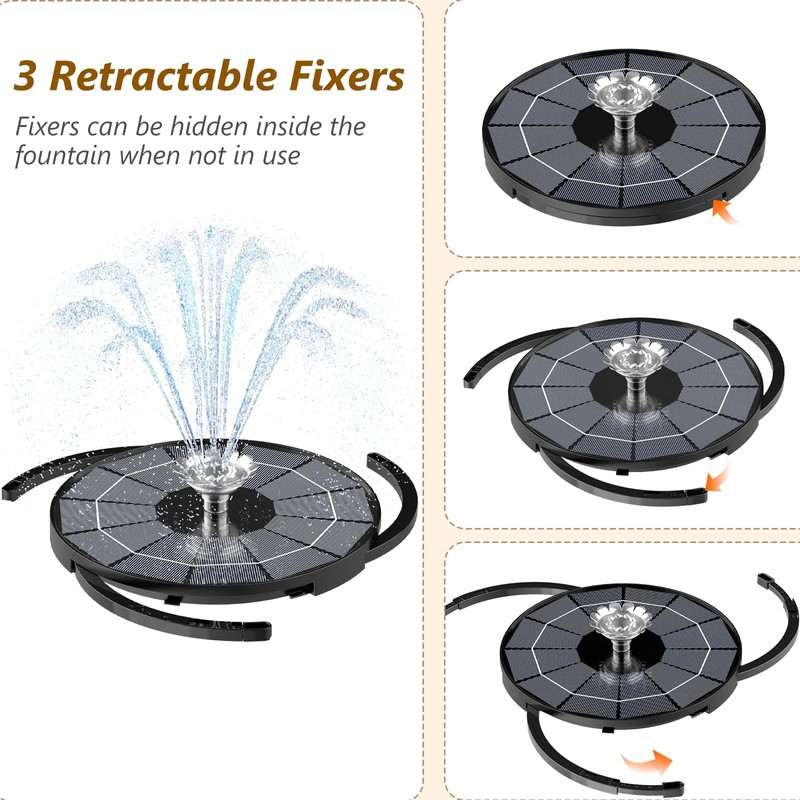 3 Retractable Fixers

Fixers can be hidden inside the fountain when not in use